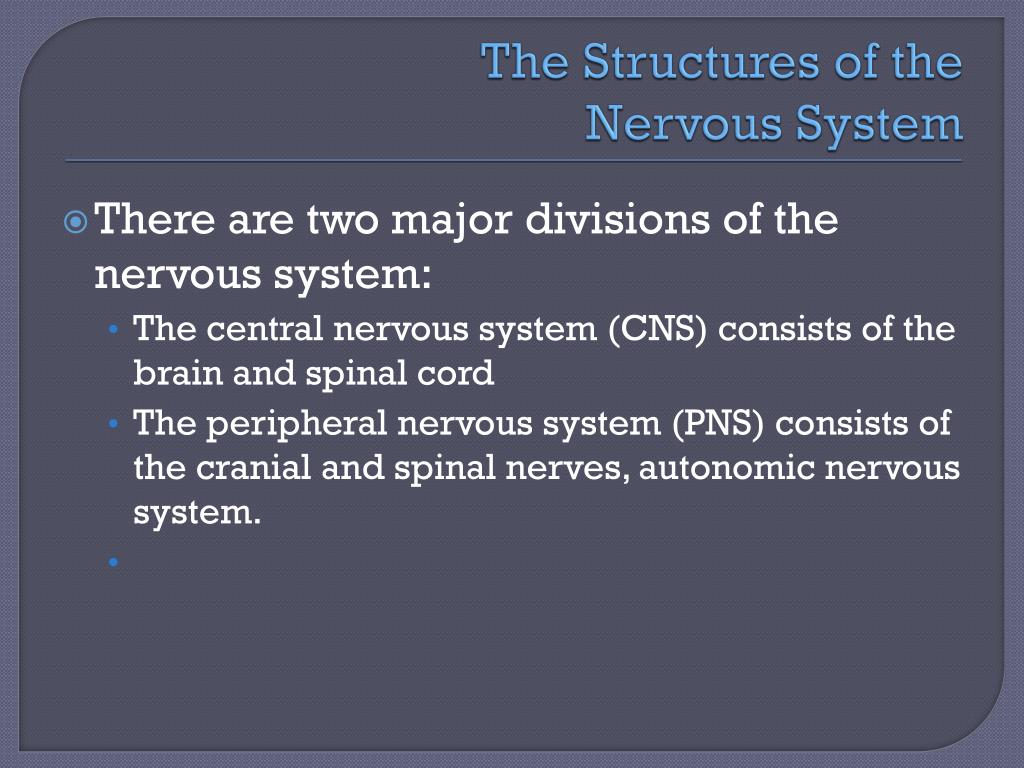 The Structures of the Nervous System

There are two major divisions of the nervous system:

• The central nervous system (CNS) consists of the brain and spinal cord
• The peripheral nervous system (PNS) consists of the cranial and spinal nerves, autonomic nervous system.
•